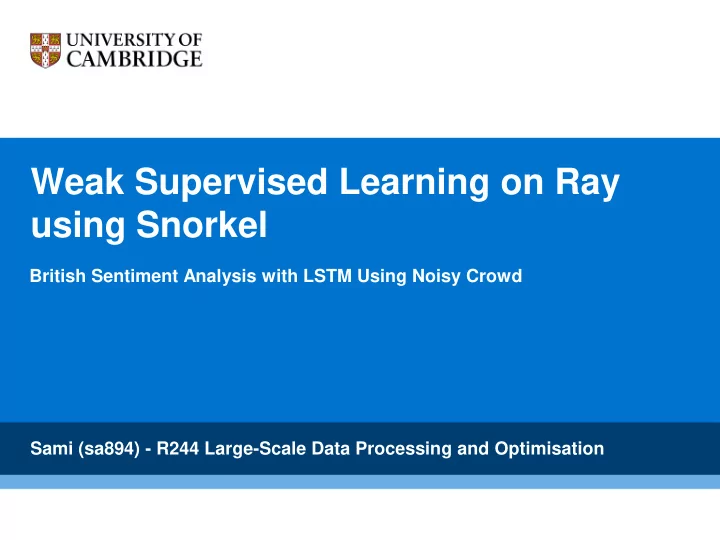 UNIVERSITY OF
CAMBRIDGE

Weak Supervised Learning on Ray using Snorkel

British Sentiment Analysis with LSTM Using Noisy Crowd

Sami (sa894) - R244 Large-Scale Data Processing and Optimisation